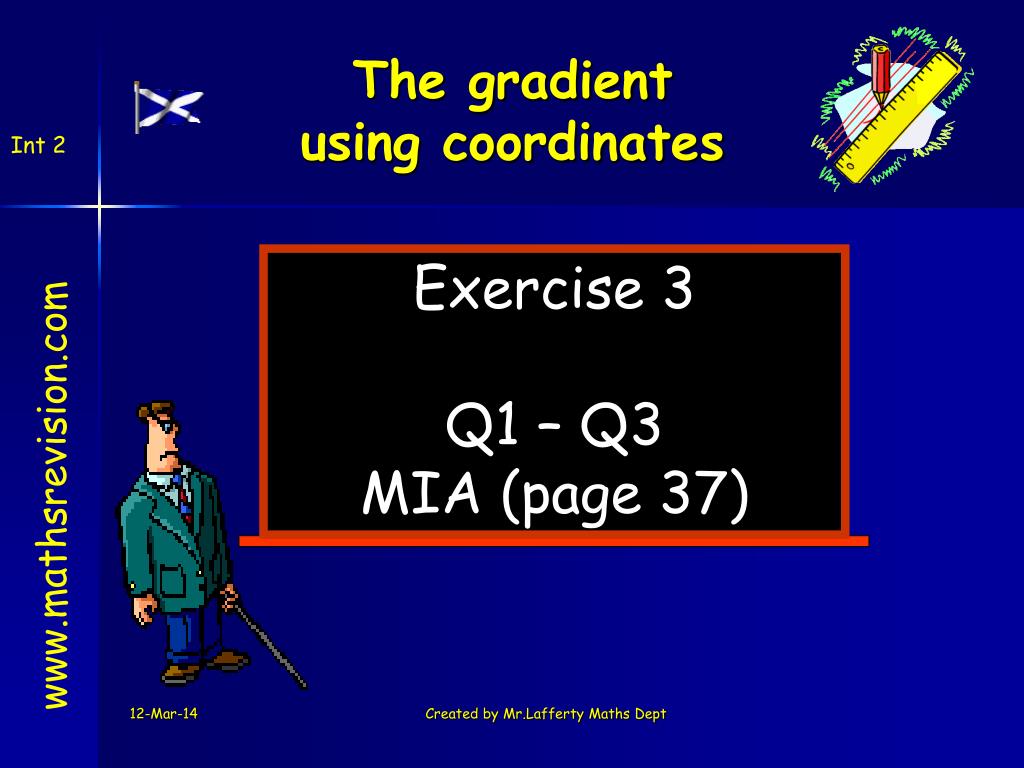 Int 2

The gradient using coordinates

www.mathsrevision.com

Exercise 3

Q1 – Q3
MIA (page 37)

12-Mar-14

Created by Mr.Lafferty Maths Dept